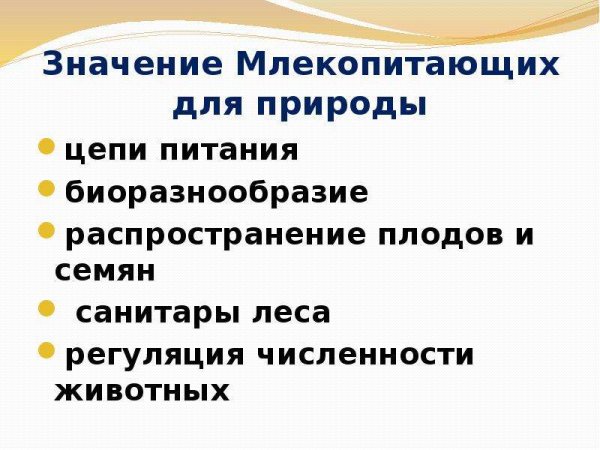 Значение Млекопитающих для природы

- цепи питания
- биоразнообразие
- распространение плодов и семян
- санитары леса
- регуляция численности животных